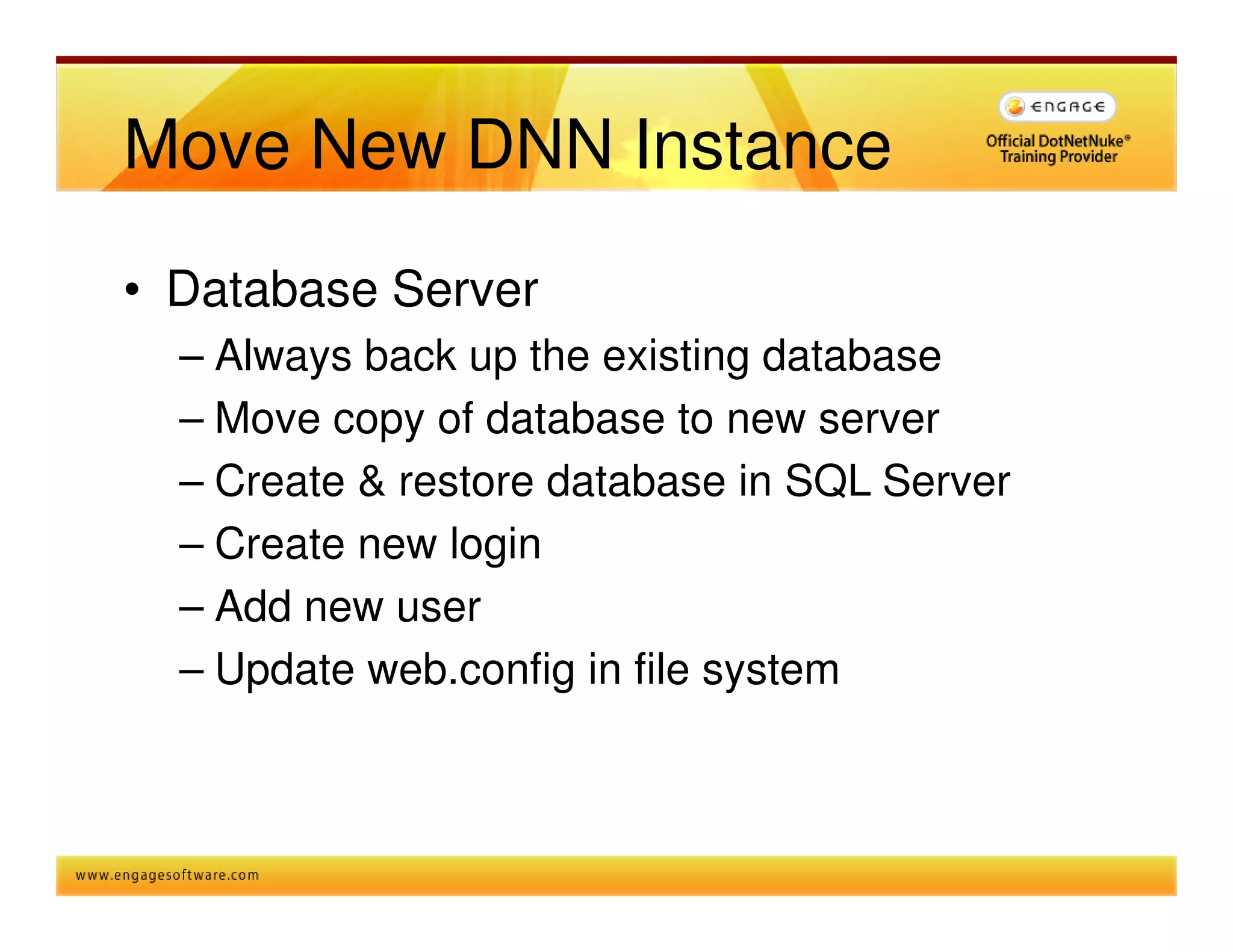 Move New DNN Instance

ENGAGE

Official DotNetNuke® Training Provider

• Database Server
– Always back up the existing database
– Move copy of database to new server
– Create & restore database in SQL Server
– Create new login
– Add new user
– Update web.config in file system

www.engagesoftware.com